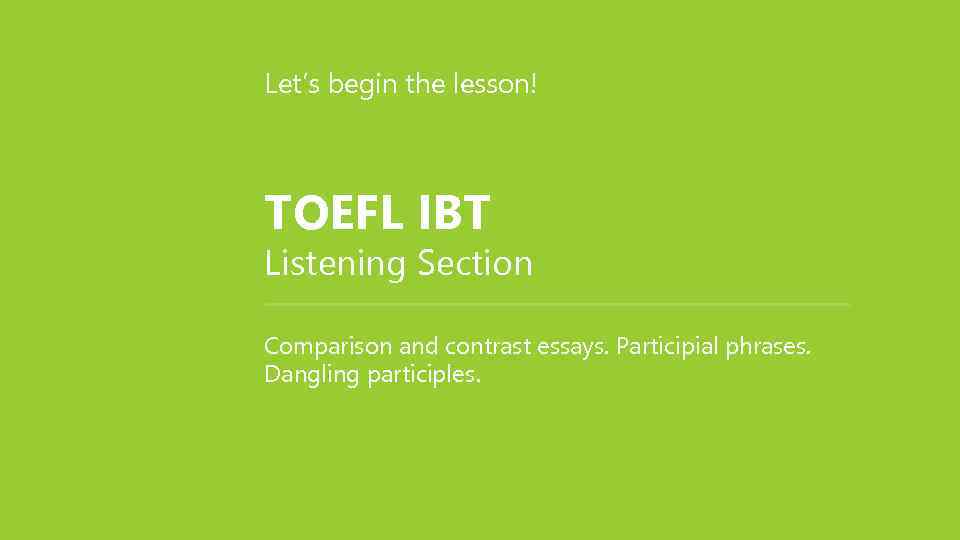 Let's begin the lesson!

TOEFL IBT
Listening Section

Comparison and contrast essays. Participial phrases. Dangling participles.